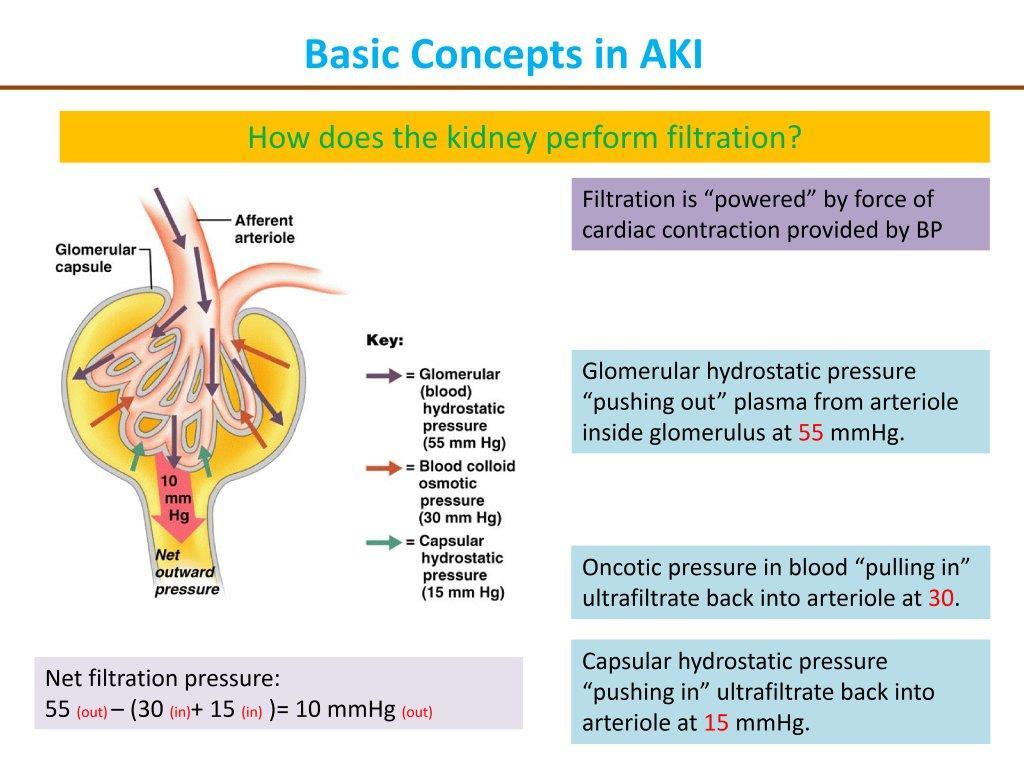 Basic Concepts in AKI

How does the kidney perform filtration?

Glomerular capsule

Afferent arteriole

10 mm Hg

Net outward pressure

Key:
= Glomerular (blood) hydrostatic pressure (55 mm Hg)
= Blood colloid osmotic pressure (30 mm Hg)
= Capsular hydrostatic pressure (15 mm Hg)

Filtration is “powered” by force of cardiac contraction provided by BP

Glomerular hydrostatic pressure “pushing out” plasma from arteriole inside glomerulus at 55 mmHg.

Oncotic pressure in blood “pulling in” ultrafiltrate back into arteriole at 30.

Capsular hydrostatic pressure “pushing in” ultrafiltrate back into arteriole at 15 mmHg.

Net filtration pressure:
55 (out) – (30 (in)+ 15 (in) )= 10 mmHg (out)